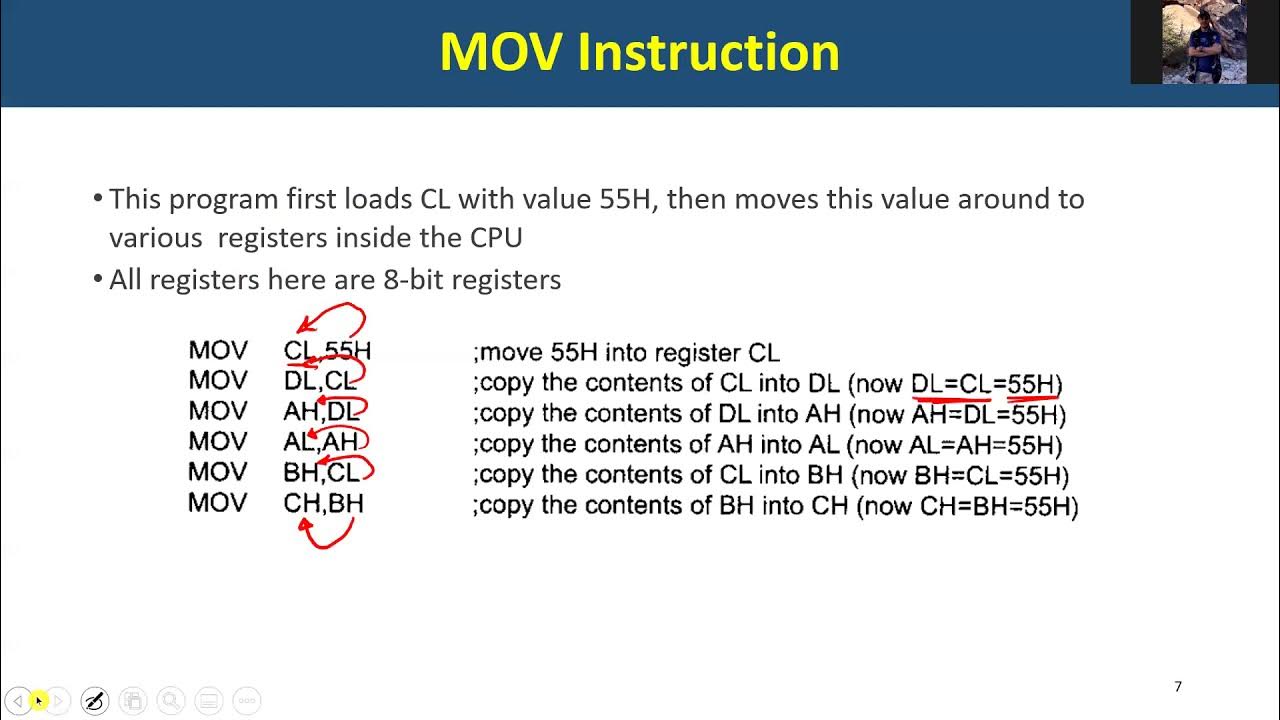 MOV Instruction

• This program first loads CL with value 55H, then moves this value around to various registers inside the CPU
• All registers here are 8-bit registers

MOV CL,55H ;move 55H into register CL
MOV DL,CL ;copy the contents of CL into DL (now DL=CL=55H)
MOV AH,DL ;copy the contents of DL into AH (now AH=DL=55H)
MOV AL,AH ;copy the contents of AH into AL (now AL=AH=55H)
MOV BH,CL ;copy the contents of CL into BH (now BH=CL=55H)
MOV CH,BH ;copy the contents of BH into CH (now CH=BH=55H)

7